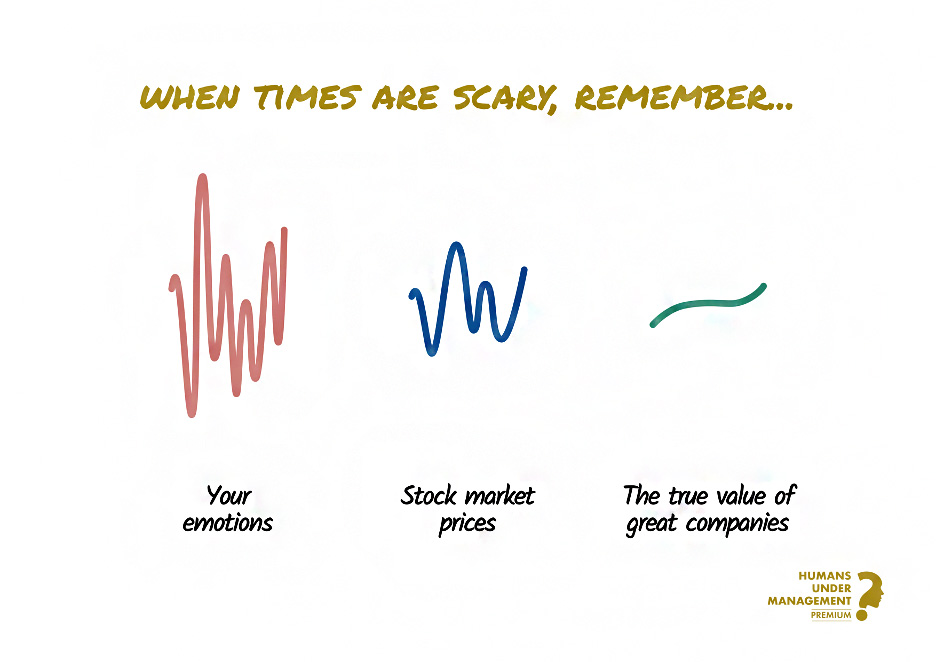 WHEN TIMES ARE SCARY, REMEMBER...

Your emotions

Stock market prices

The true value of great companies

HUMANS UNDER MANAGEMENT PREMIUM